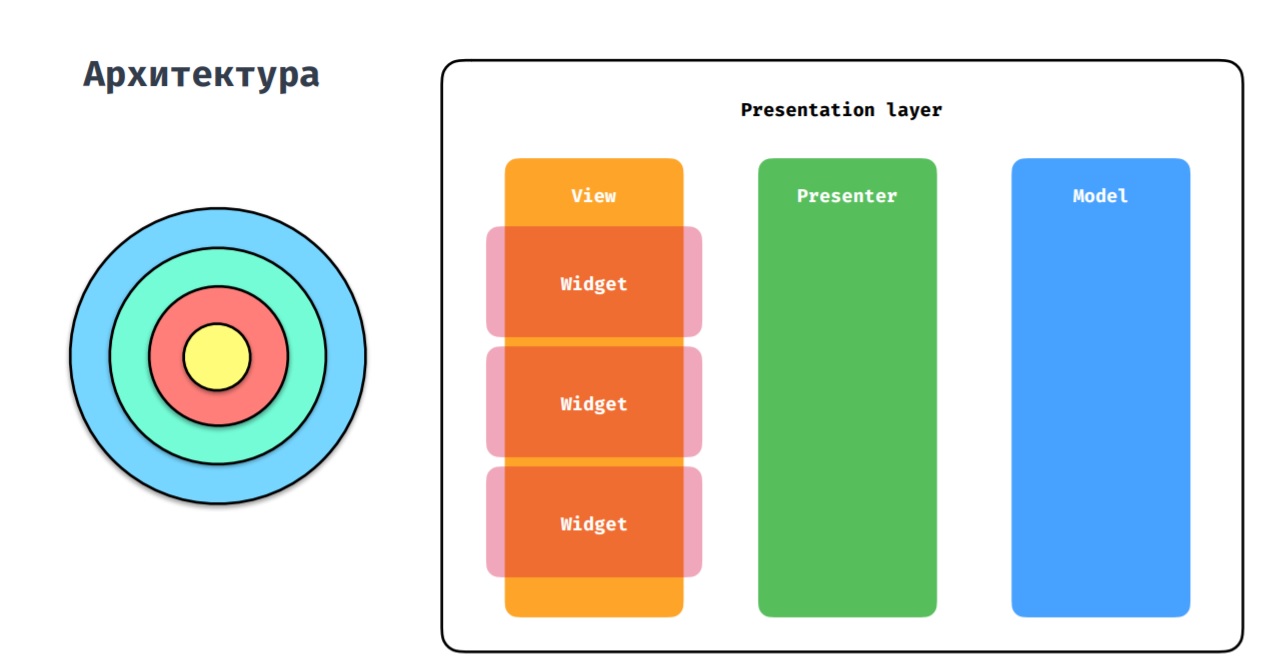 Архитектура

Presentation layer

View

Widget

Widget

Widget

Presenter

Model